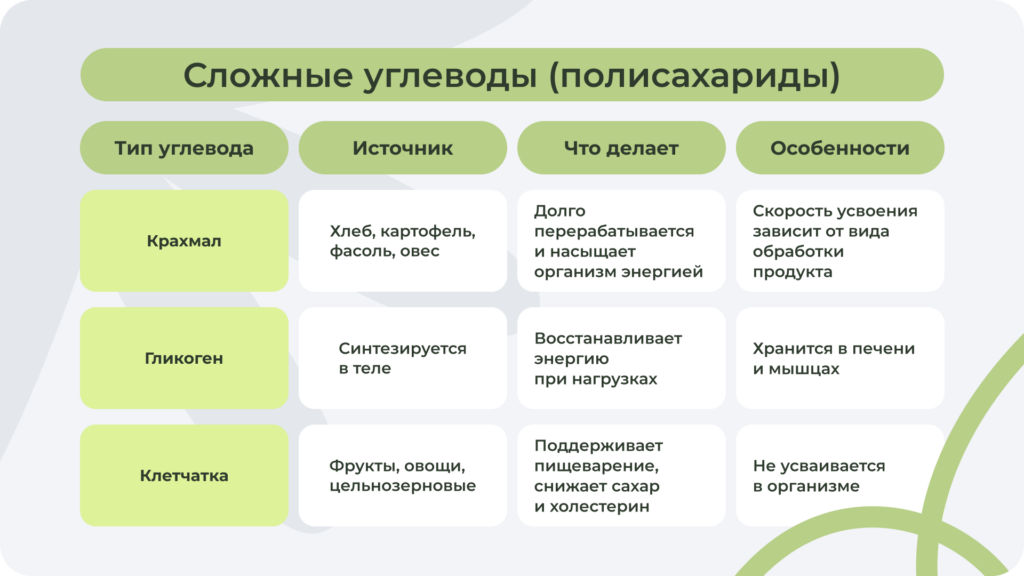 Сложные углеводы (полисахариды)

| Тип углевода | Источник | Что делает | Особенности |
|---|---|---|---|
| Крахмал | Хлеб, картофель, фасоль, овес | Долго перерабатывается и насыщает организм энергией | Скорость усвоения зависит от вида обработки продукта |
| Гликоген | Синтезируется в теле | Восстанавливает энергию при нагрузках | Хранится в печени и мышцах |
| Клетчатка | Фрукты, овощи, цельнозерновые | Поддерживает пищеварение, снижает сахар и холестерин | Не усваивается в организме |